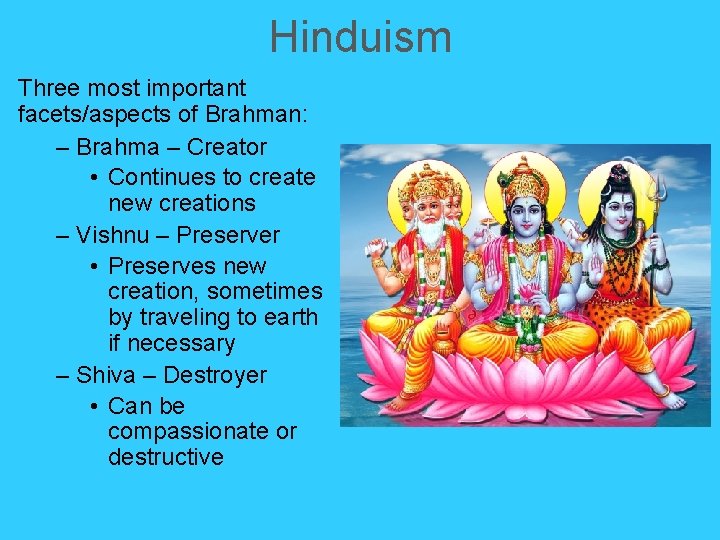 Hinduism

Three most important facets/aspects of Brahman:

– Brahma – Creator
  • Continues to create new creations
– Vishnu – Preserver
  • Preserves new creation, sometimes by traveling to earth if necessary
– Shiva – Destroyer
  • Can be compassionate or destructive